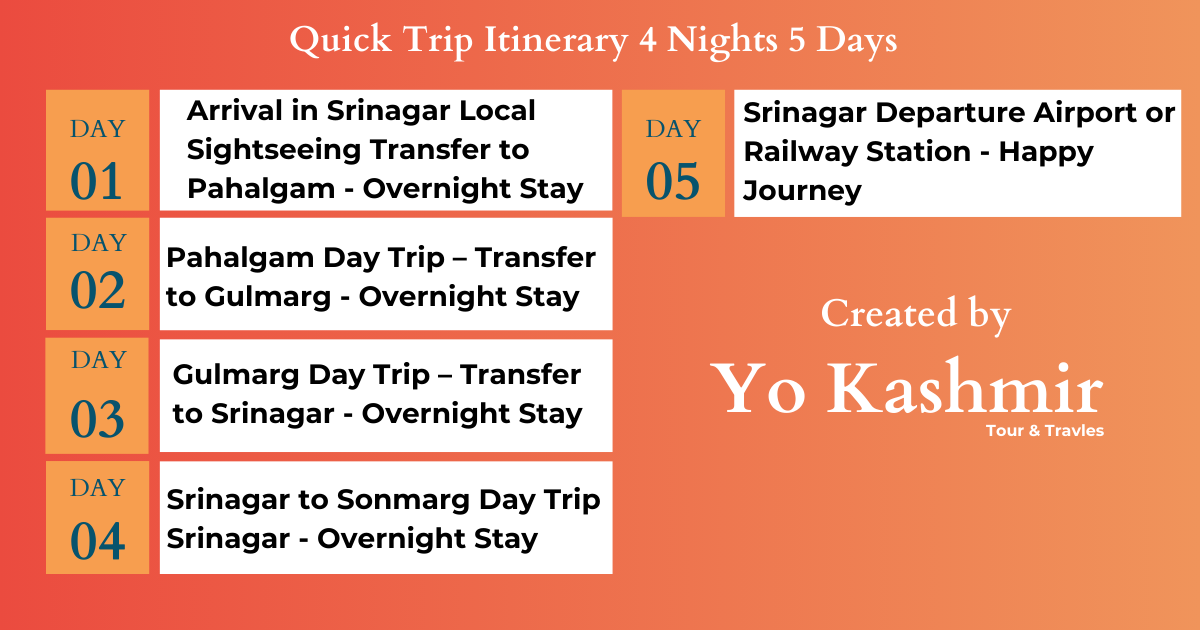 Quick Trip Itinerary 4 Nights 5 Days

DAY
01
Arrival in Srinagar Local Sightseeing Transfer to Pahalgam - Overnight Stay

DAY
02
Pahalgam Day Trip – Transfer to Gulmarg - Overnight Stay

DAY
03
Gulmarg Day Trip – Transfer to Srinagar - Overnight Stay

DAY
04
Srinagar to Sonmarg Day Trip Srinagar - Overnight Stay

DAY
05
Srinagar Departure Airport or Railway Station - Happy Journey

Created by
Yo Kashmir
Tour & Travles